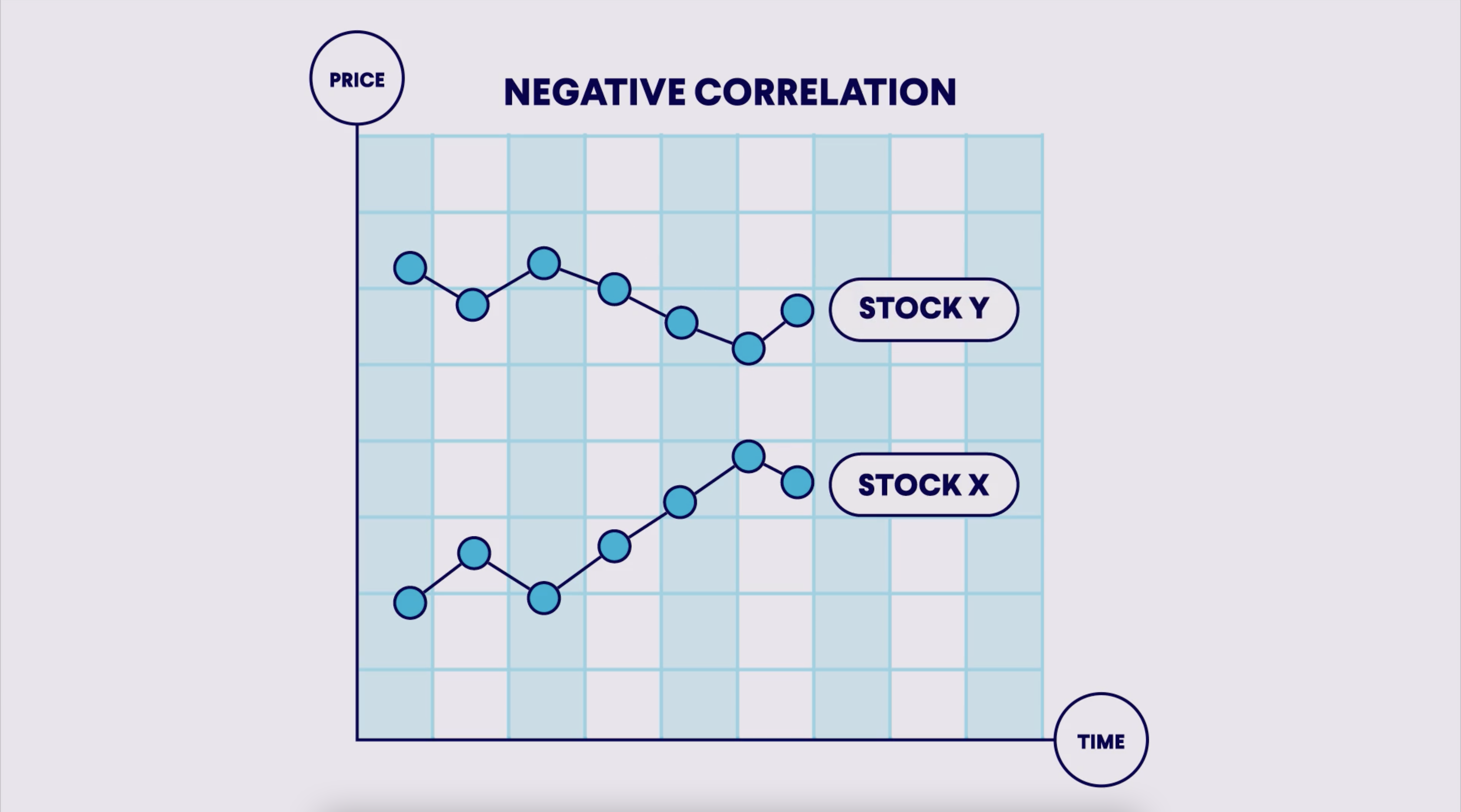 PRICE

NEGATIVE CORRELATION

STOCK Y

STOCK X

TIME